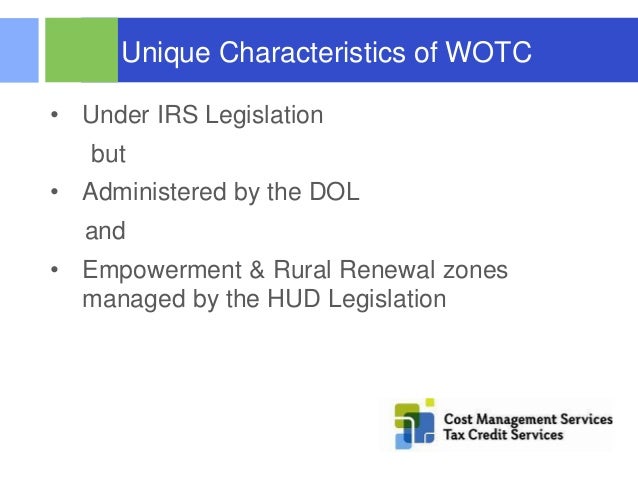 Unique Characteristics of WOTC

• Under IRS Legislation

but

• Administered by the DOL

and

• Empowerment & Rural Renewal zones managed by the HUD Legislation

Cost Management Services
Tax Credit Services